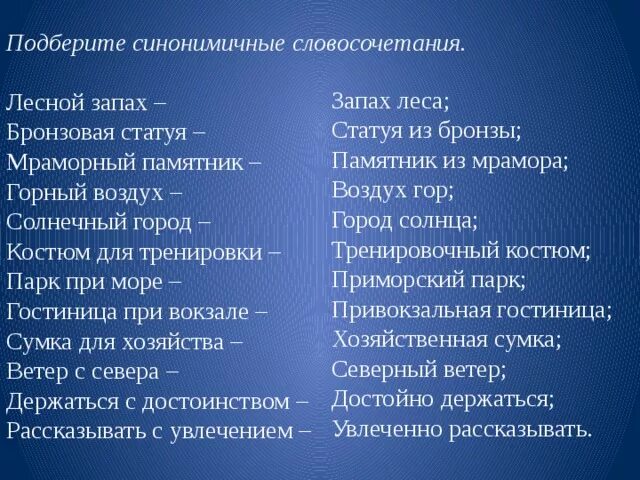 Подберите синонимичные словосочетания.

Лесной запах –
Бронзовая статуя –
Мраморный памятник –
Горный воздух –
Солнечный город –
Костюм для тренировки –
Парк при море –
Гостиница при вокзале –
Сумка для хозяйства –
Ветер с севера –
Держаться с достоинством –
Рассказывать с увлечением –

Запах леса;
Статуя из бронзы;
Памятник из мрамора;
Воздух гор;
Город солнца;
Тренировочный костюм;
Приморский парк;
Привокзальная гостиница;
Хозяйственная сумка;
Северный ветер;
Достойно держаться;
Увлеченно рассказывать.